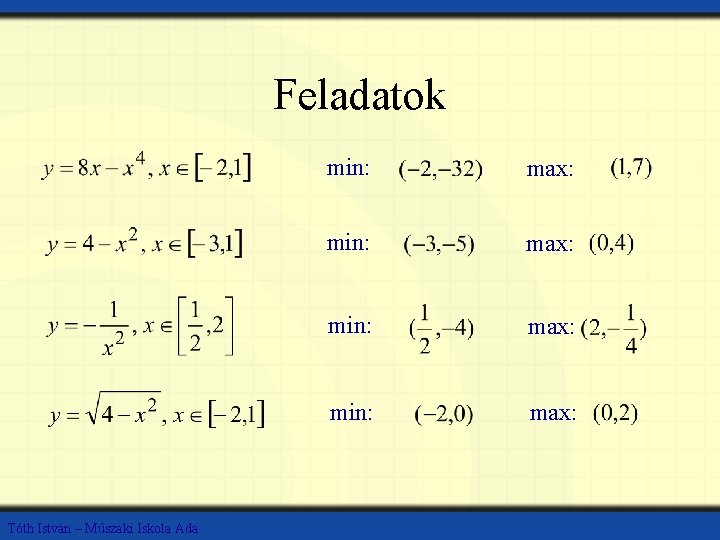 Feladatok

$y = 8x - x^4, x \in [-2,1]$ min: $(-2,-32)$ max: $(1,7)$

$y = 4 - x^2, x \in [-3,1]$ min: $(-3,-5)$ max: $(0,4)$

$y = -\frac{1}{x^2}, x \in \left[\frac{1}{2},2\right]$ min: $(\frac{1}{2},-4)$ max: $(2,-\frac{1}{4})$

$y = \sqrt{4 - x^2}, x \in [-2,1]$ min: $(-2,0)$ max: $(0,2)$

Tóth István – Műszaki Iskola Ada